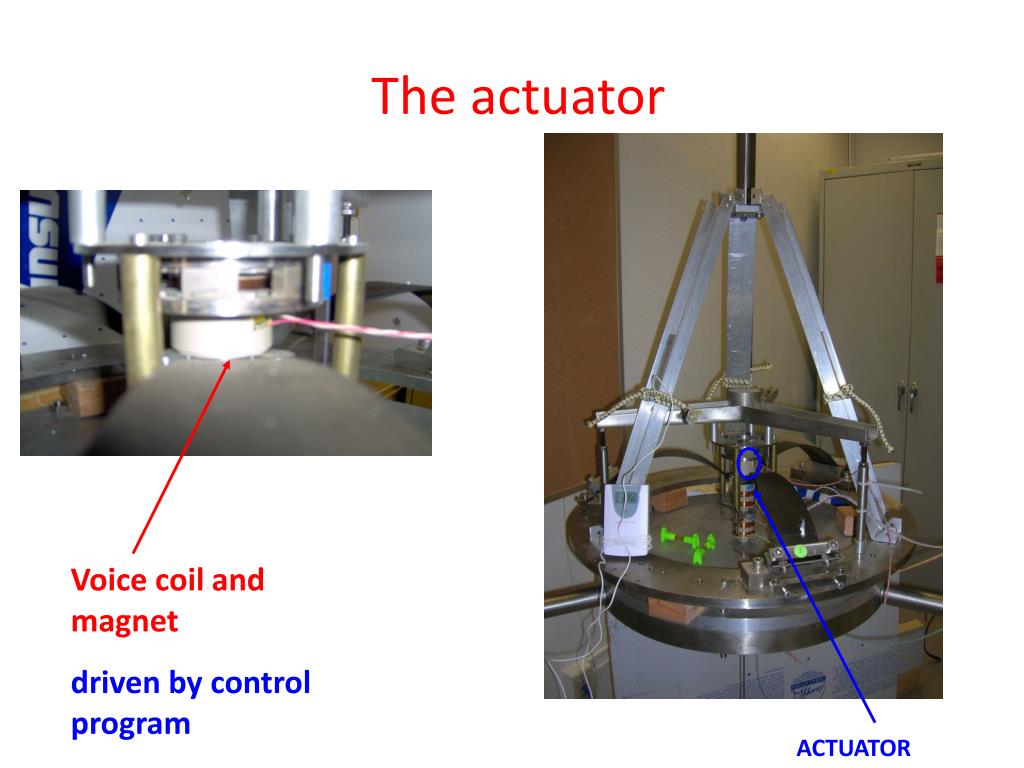 The actuator

Voice coil and magnet

driven by control program

ACTUATOR